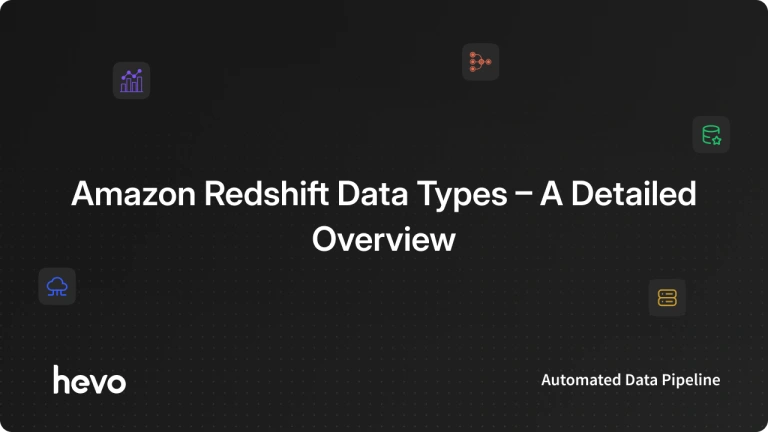 Amazon Redshift Data Types – A Detailed Overview

hevo

Automated Data Pipeline